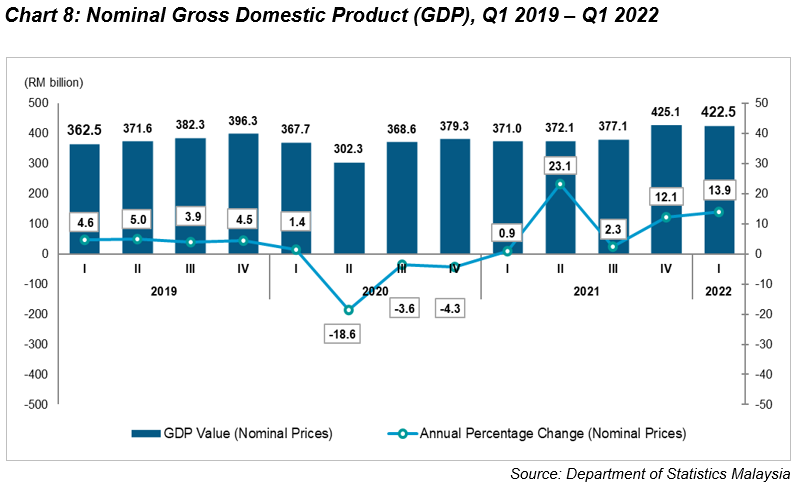 Chart 8: Nominal Gross Domestic Product (GDP), Q1 2019 – Q1 2022

(RM billion)

500
400
300
200
100
0
-100
-200
-300
-400
-500

50
40
30
20
10
0
-10
-20
-30
-40
-50

362.5
371.6
382.3
396.3
367.7
302.3
368.6
379.3
371.0
372.1
377.1
425.1
422.5

4.6
5.0
3.9
4.5
1.4
-18.6
-3.6
-4.3
0.9
23.1
2.3
12.1
13.9

I
II
III
IV
I
II
III
IV
I
II
III
IV
I

2019
2020
2021
2022

GDP Value (Nominal Prices)
Annual Percentage Change (Nominal Prices)

Source: Department of Statistics Malaysia